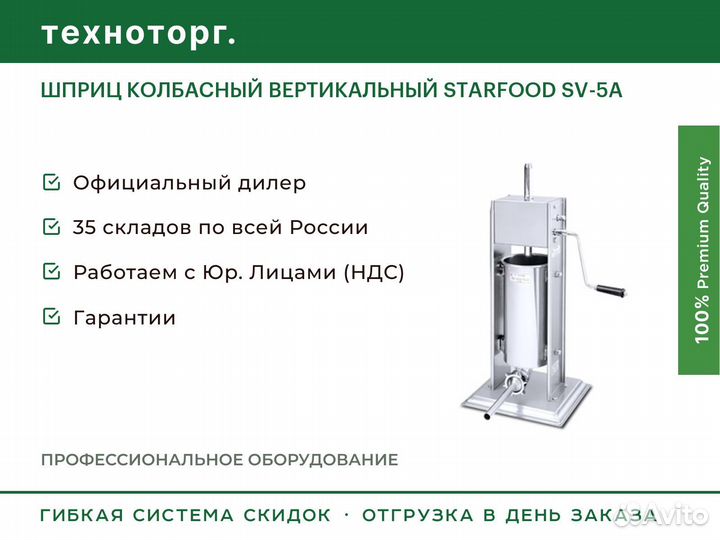 техноторг.

ШПРИЦ КОЛБАСНЫЙ ВЕРТИКАЛЬНЫЙ STARFOOD SV-5A

Официальный дилер

35 складов по всей России

Работаем с Юр. Лицами (НДС)

Гарантии

100% Premium Quality

ПРОФЕССИОНАЛЬНОЕ ОБОРУДОВАНИЕ

ГИБКАЯ СИСТЕМА СКИДОК · ОТГРУЗКА В ДЕНЬ ЗАКАЗА

Avito